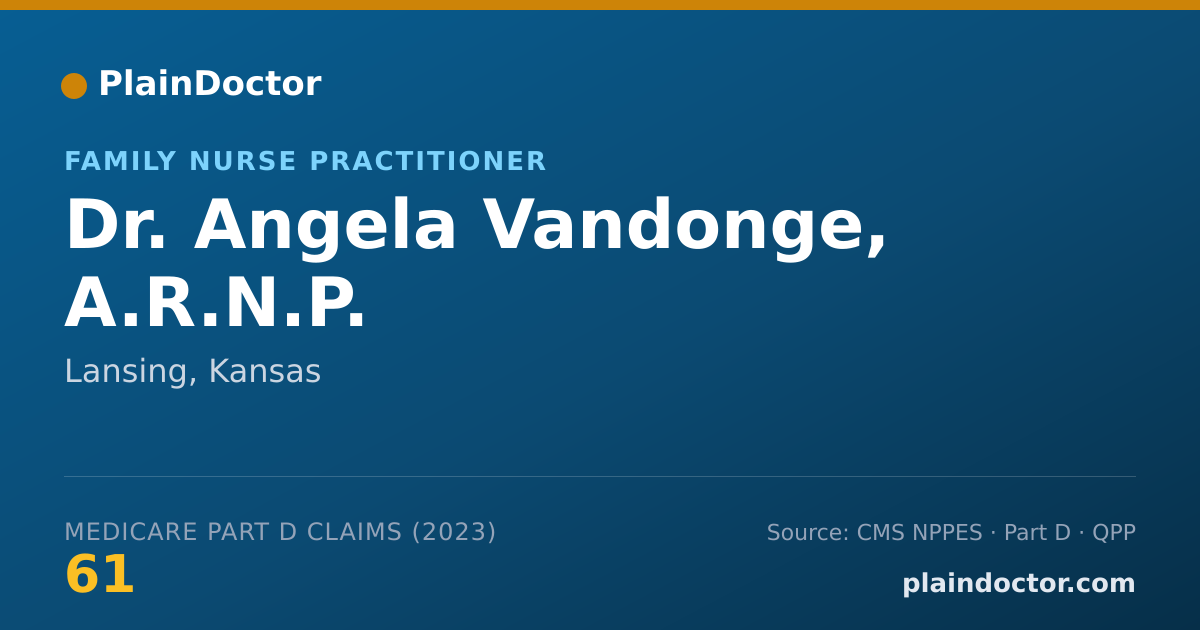 PlainDoctor

FAMILY NURSE PRACTITIONER

Dr. Angela Vandonge, A.R.N.P.

Lansing, Kansas

MEDICARE PART D CLAIMS (2023)

61

Source: CMS NPPES · Part D · QPP

plaindoctor.com